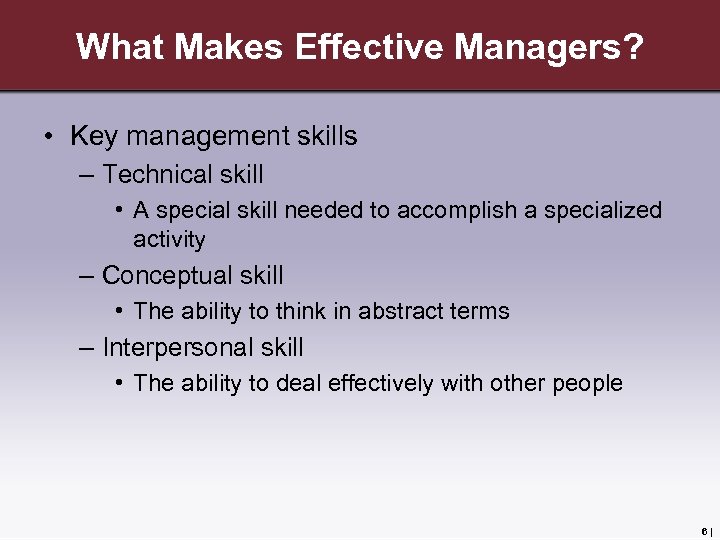 What Makes Effective Managers?

• Key management skills
– Technical skill
• A special skill needed to accomplish a specialized activity
– Conceptual skill
• The ability to think in abstract terms
– Interpersonal skill
• The ability to deal effectively with other people

6 |